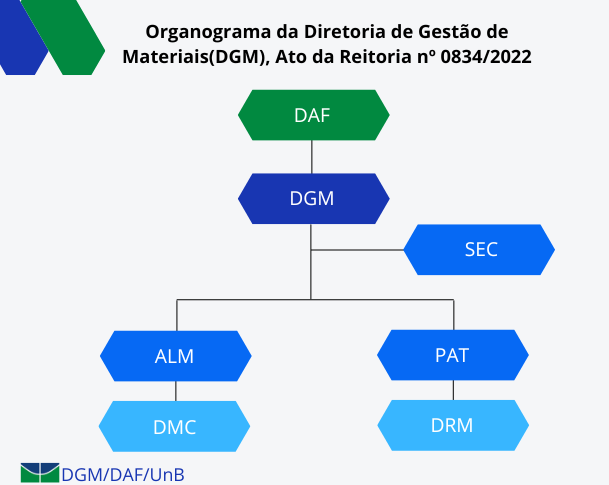 Organograma da Diretoria de Gestão de Materiais(DGM), Ato da Reitoria nº 0834/2022

DAF

DGM

SEC

ALM

PAT

DMC

DRM

DGM/DAF/UnB